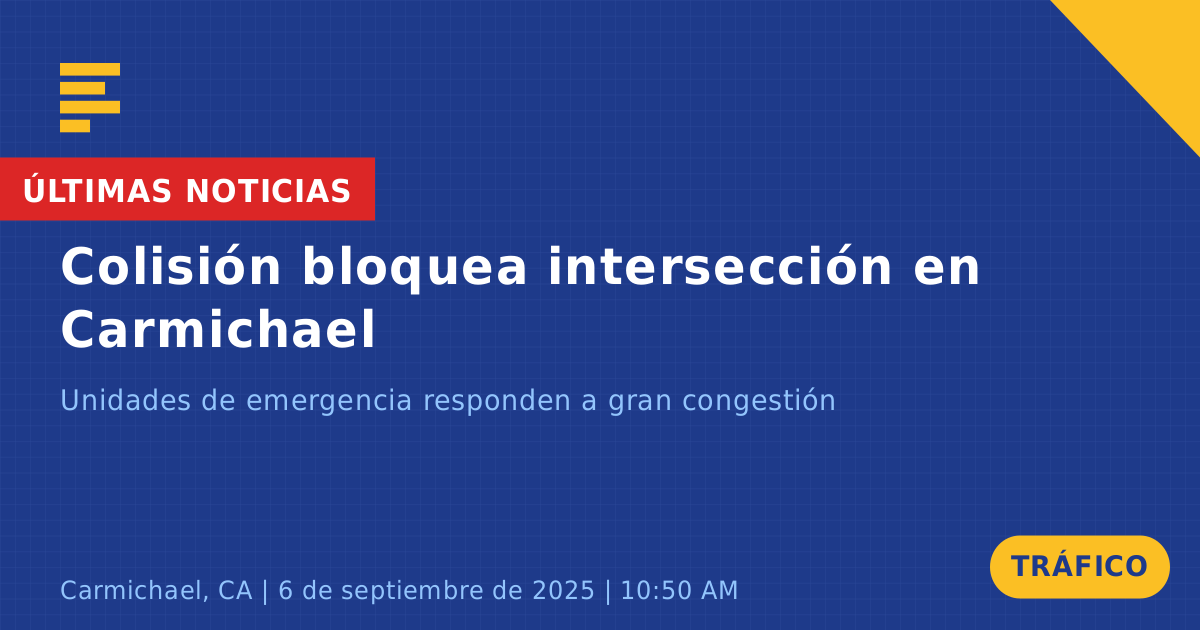 ÚLTIMAS NOTICIAS

Colisión bloquea intersección en Carmichael

Unidades de emergencia responden a gran congestión

Carmichael, CA | 6 de septiembre de 2025 | 10:50 AM

TRÁFICO